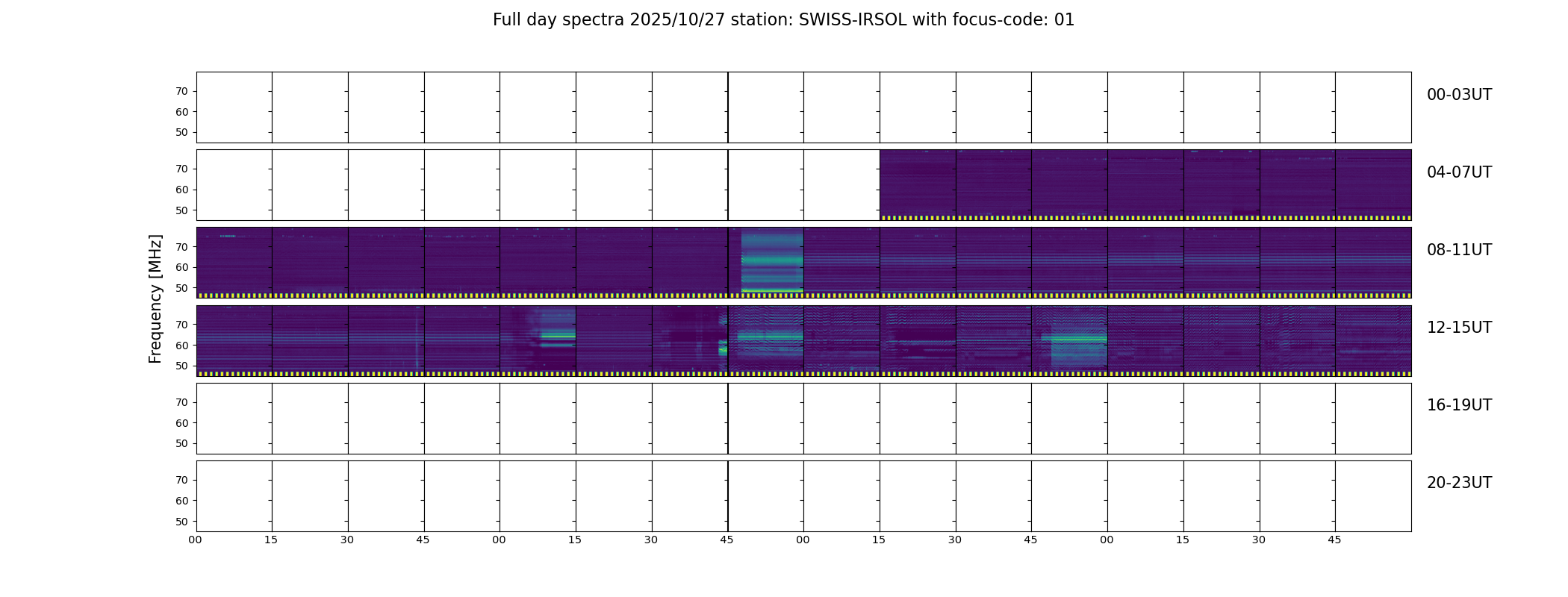 Full day spectra 2025/10/27 station: SWISS-IRSOL with focus-code: 01

Frequency [MHz]

70
60
50
00-03UT

70
60
50
04-07UT

70
60
50
08-11UT

70
60
50
12-15UT

70
60
50
16-19UT

70
60
50
20-23UT

00 15 30 45 00 15 30 45 00 15 30 45 00 15 30 45